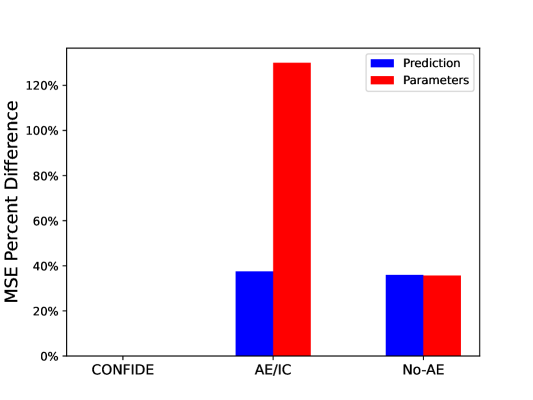 Prediction
Parameters

MSE Percent Difference

120%
100%
80%
60%
40%
20%
0%

CONFIDE
AE/IC
No-AE